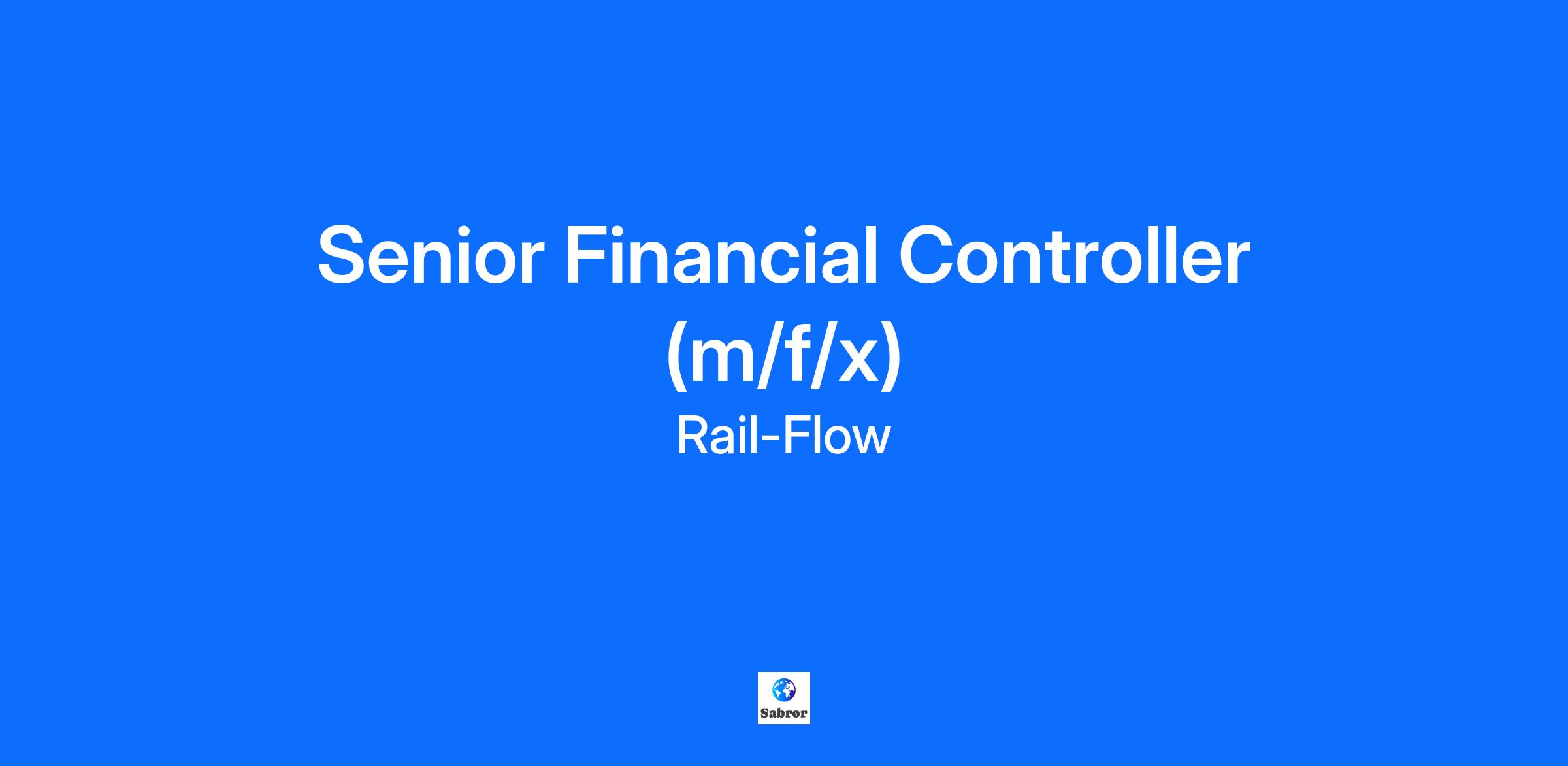 Senior Financial Controller (m/f/x)

Rail-Flow

Sabror